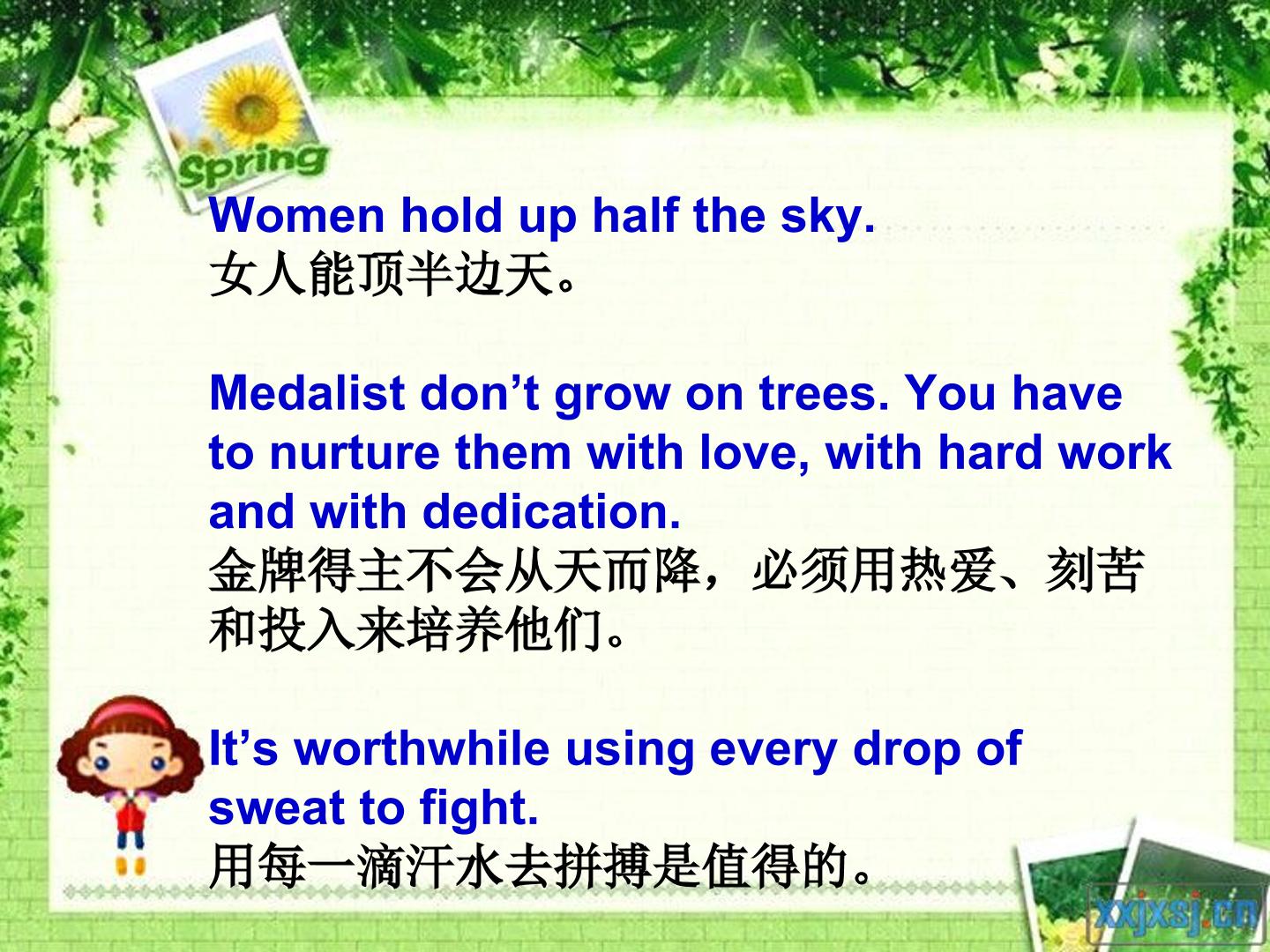 Spring

Women hold up half the sky.
女人能顶半边天。

Medalist don’t grow on trees. You have to nurture them with love, with hard work and with dedication.
金牌得主不会从天而降，必须用热爱、刻苦和投入来培养他们。

It’s worthwhile using every drop of sweat to fight.
用每一滴汗水去拼搏是值得的。

xxjxsj.cn